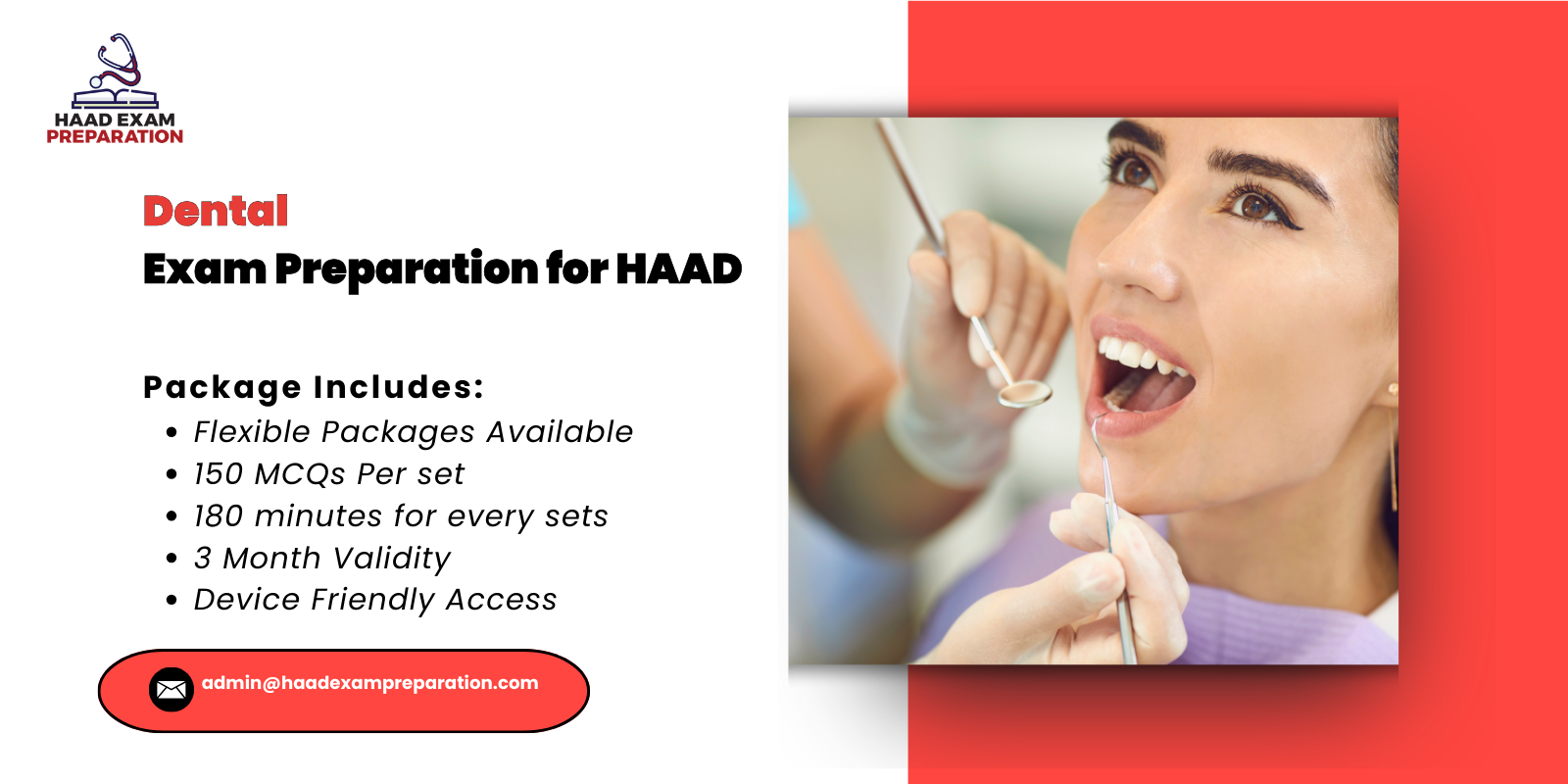 HAAD EXAM
PREPARATION

Dental
Exam Preparation for HAAD

Package Includes:
• Flexible Packages Available
• 150 MCQs Per set
• 180 minutes for every sets
• 3 Month Validity
• Device Friendly Access

admin@haadexampreparation.com